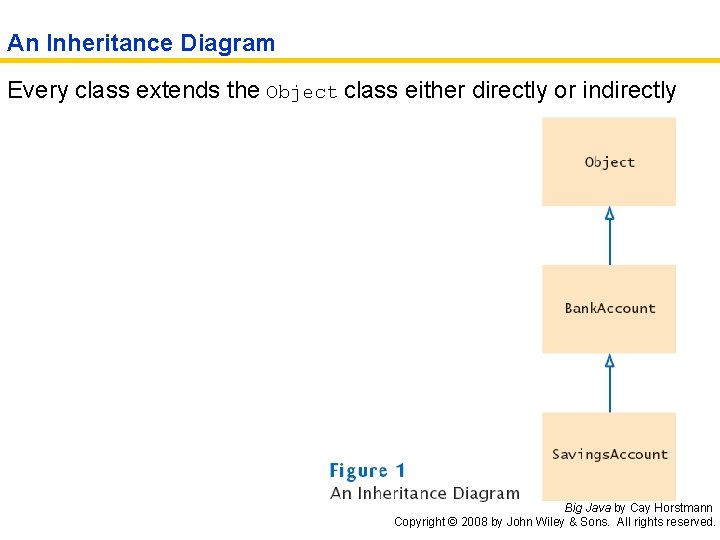 An Inheritance Diagram

Every class extends the Object class either directly or indirectly

Object

BankAccount

SavingsAccount

Figure 1
An Inheritance Diagram

Big Java by Cay Horstmann
Copyright © 2008 by John Wiley & Sons. All rights reserved.